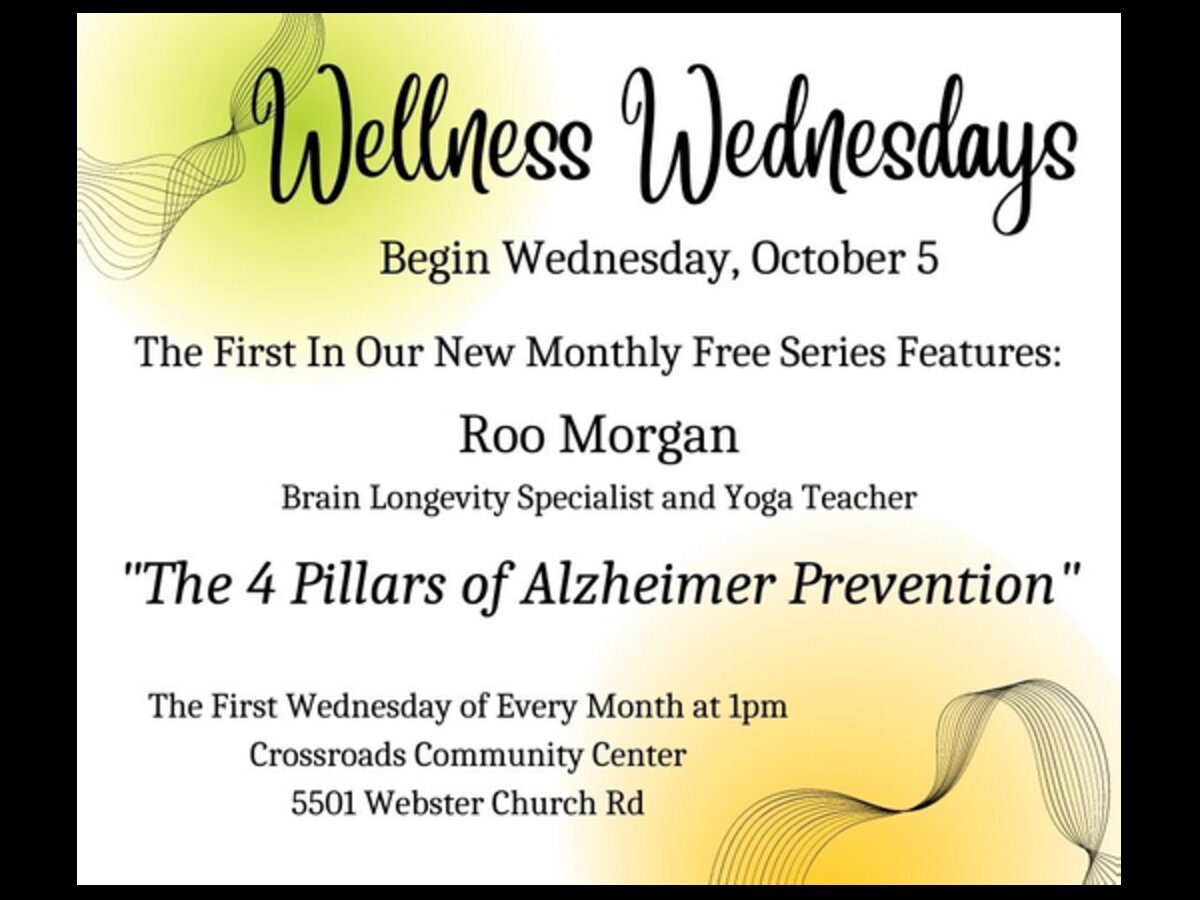 Wellness Wednesdays

Begin Wednesday, October 5

The First In Our New Monthly Free Series Features:

Roo Morgan

Brain Longevity Specialist and Yoga Teacher

"The 4 Pillars of Alzheimer Prevention"

The First Wednesday of Every Month at 1pm
Crossroads Community Center
5501 Webster Church Rd